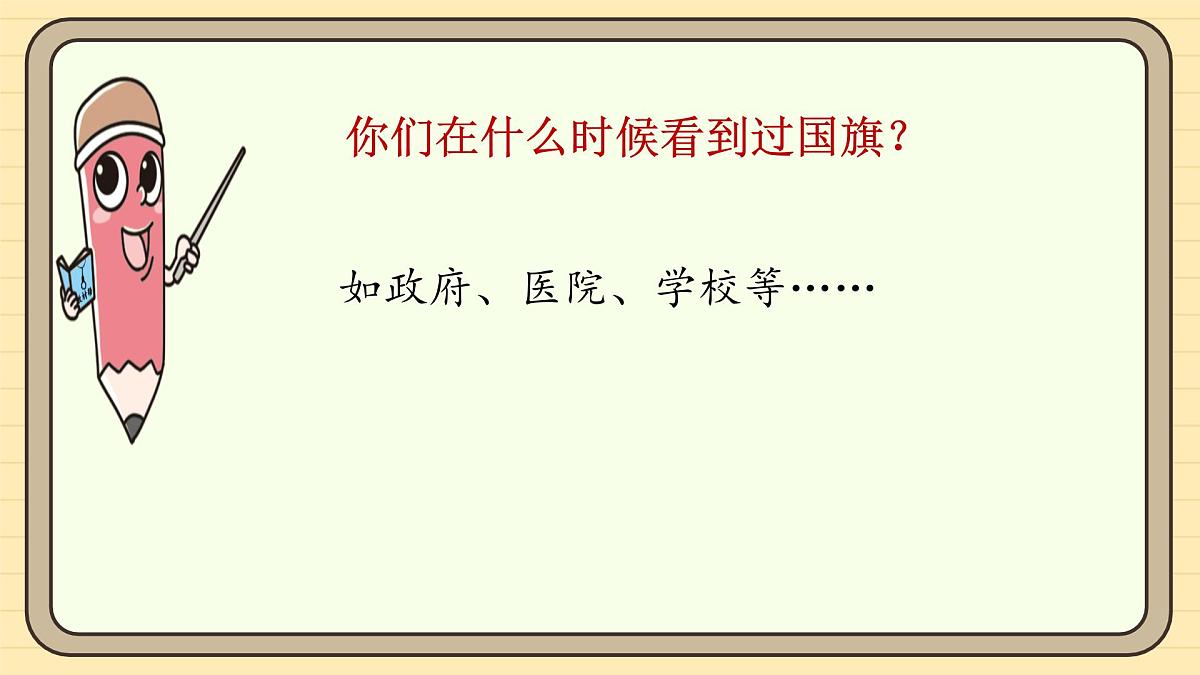 你们在什么时候看到过国旗？

如政府、医院、学校等……